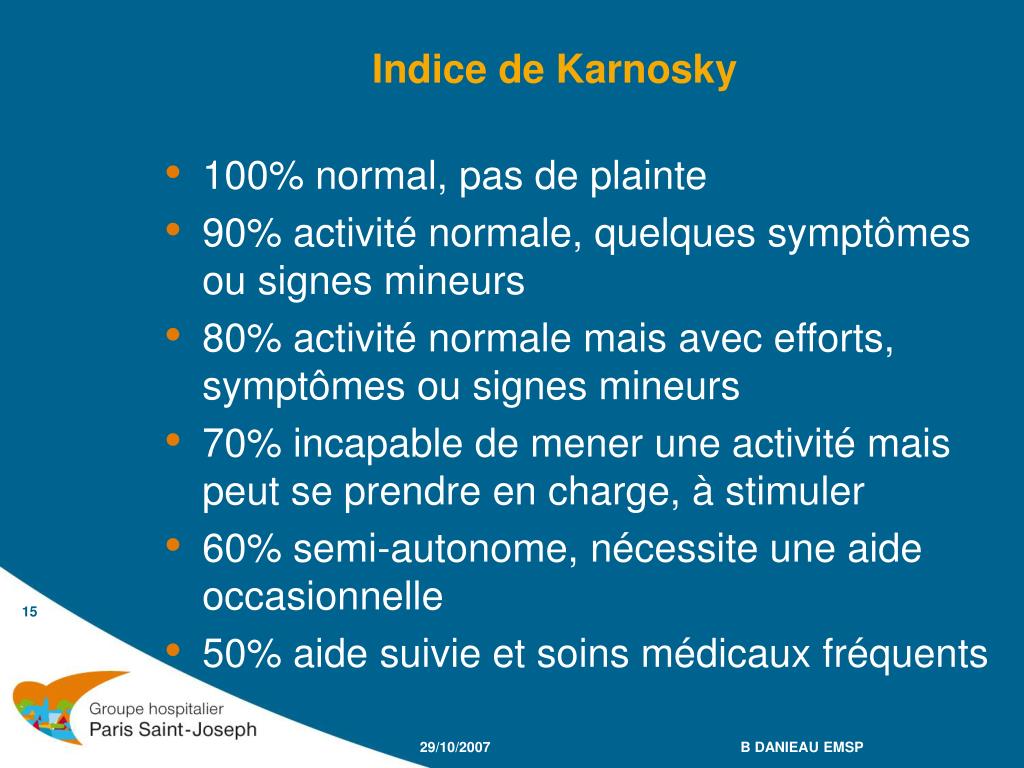 Indice de Karnosky

• 100% normal, pas de plainte
• 90% activité normale, quelques symptômes ou signes mineurs
• 80% activité normale mais avec efforts, symptômes ou signes mineurs
• 70% incapable de mener une activité mais peut se prendre en charge, à stimuler
• 60% semi-autonome, nécessite une aide occasionnelle
• 50% aide suivie et soins médicaux fréquents

15

Groupe hospitalier
Paris Saint-Joseph

29/10/2007

B DANIEAU EMSP